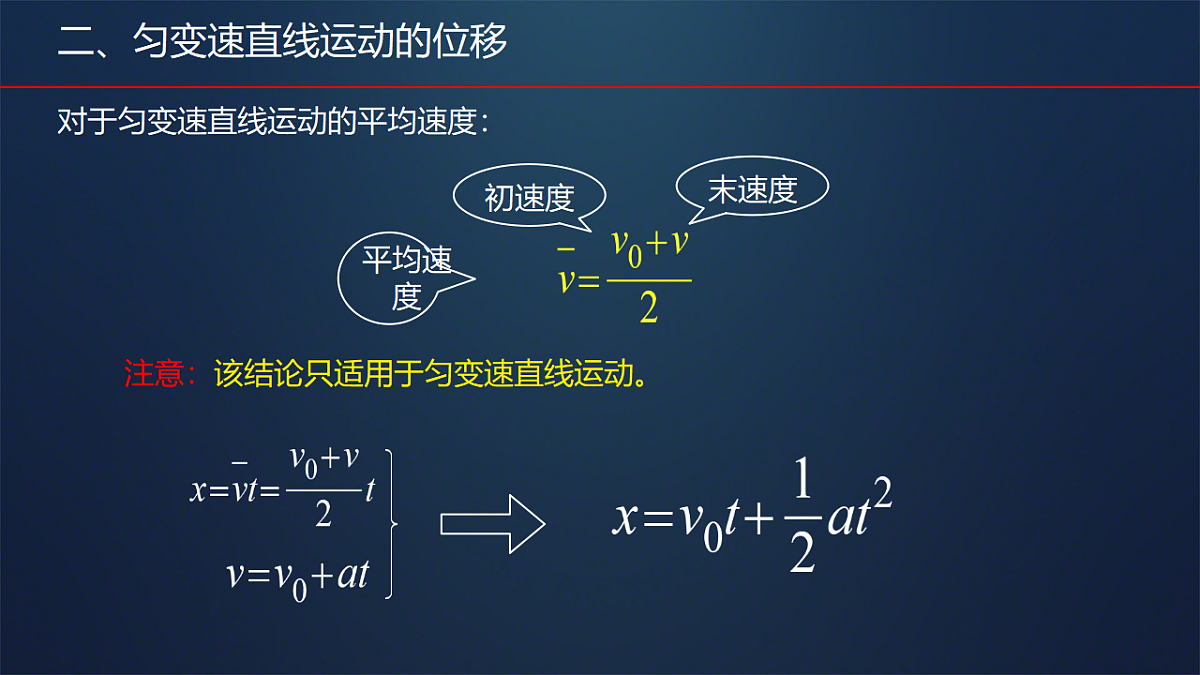 二、匀变速直线运动的位移

对于匀变速直线运动的平均速度：

初速度

末速度

平均速度

$\bar{v}=\frac{v_0+v}{2}$

注意：该结论只适用于匀变速直线运动。

$x=\bar{v}t=\frac{v_0+v}{2}t$

$v=v_0+at$

$x=v_0t+\frac{1}{2}at^2$